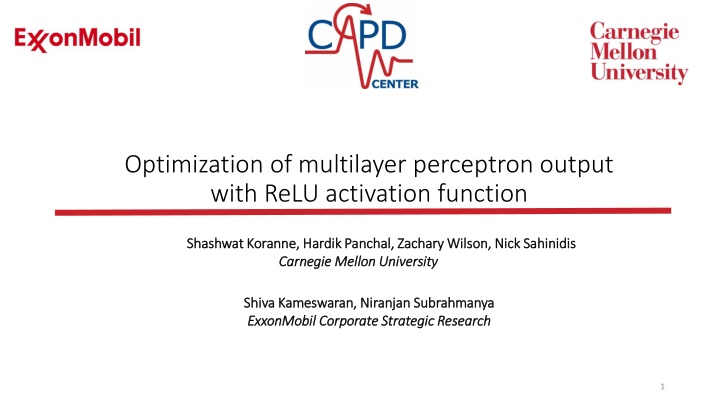 ExxonMobil

CAPD CENTER

Carnegie Mellon University

Optimization of multilayer perceptron output with ReLU activation function

Shashwat Koranne, Hardik Panchal, Zachary Wilson, Nick Sahinidis
Carnegie Mellon University

Shiva Kameswaran, Niranjan Subrahmanya
ExxonMobil Corporate Strategic Research

1